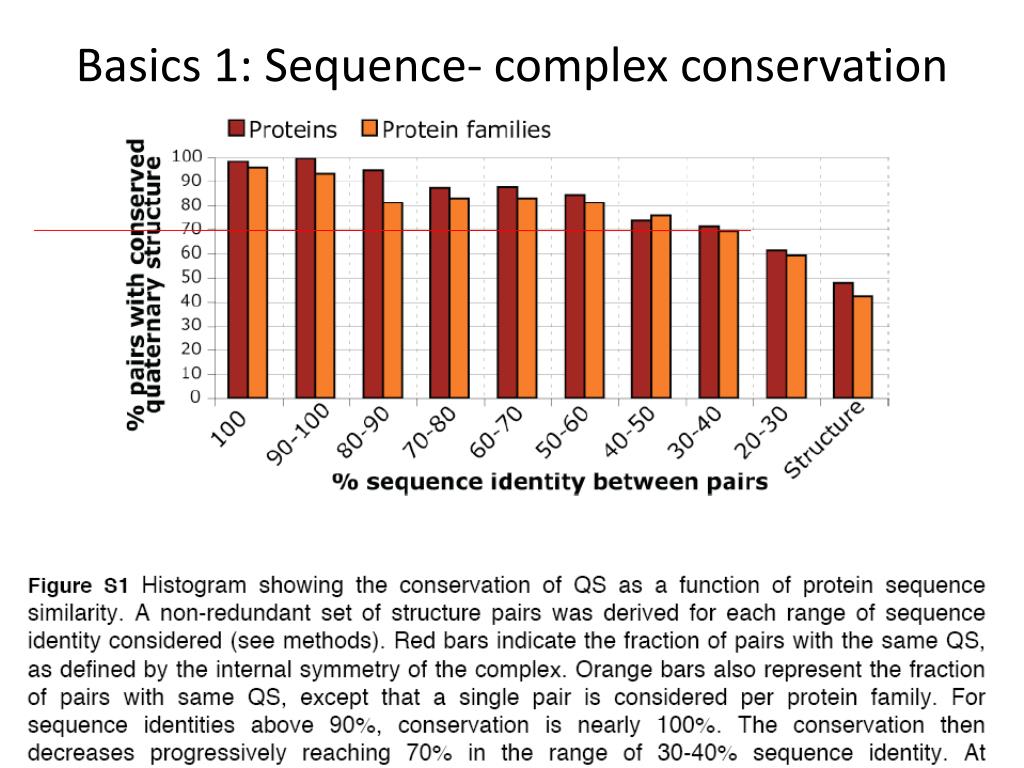 Basics 1: Sequence- complex conservation

Proteins Protein families

% pairs with conserved quaternary structure

100
90
80
70
60
50
40
30
20
10
0

100 90-100 80-90 70-80 60-70 50-60 40-50 30-40 20-30 Structure

% sequence identity between pairs

Figure S1 Histogram showing the conservation of QS as a function of protein sequence similarity. A non-redundant set of structure pairs was derived for each range of sequence identity considered (see methods). Red bars indicate the fraction of pairs with the same QS, as defined by the internal symmetry of the complex. Orange bars also represent the fraction of pairs with same QS, except that a single pair is considered per protein family. For sequence identities above 90%, conservation is nearly 100%. The conservation then decreases progressively reaching 70% in the range of 30-40% sequence identity. At